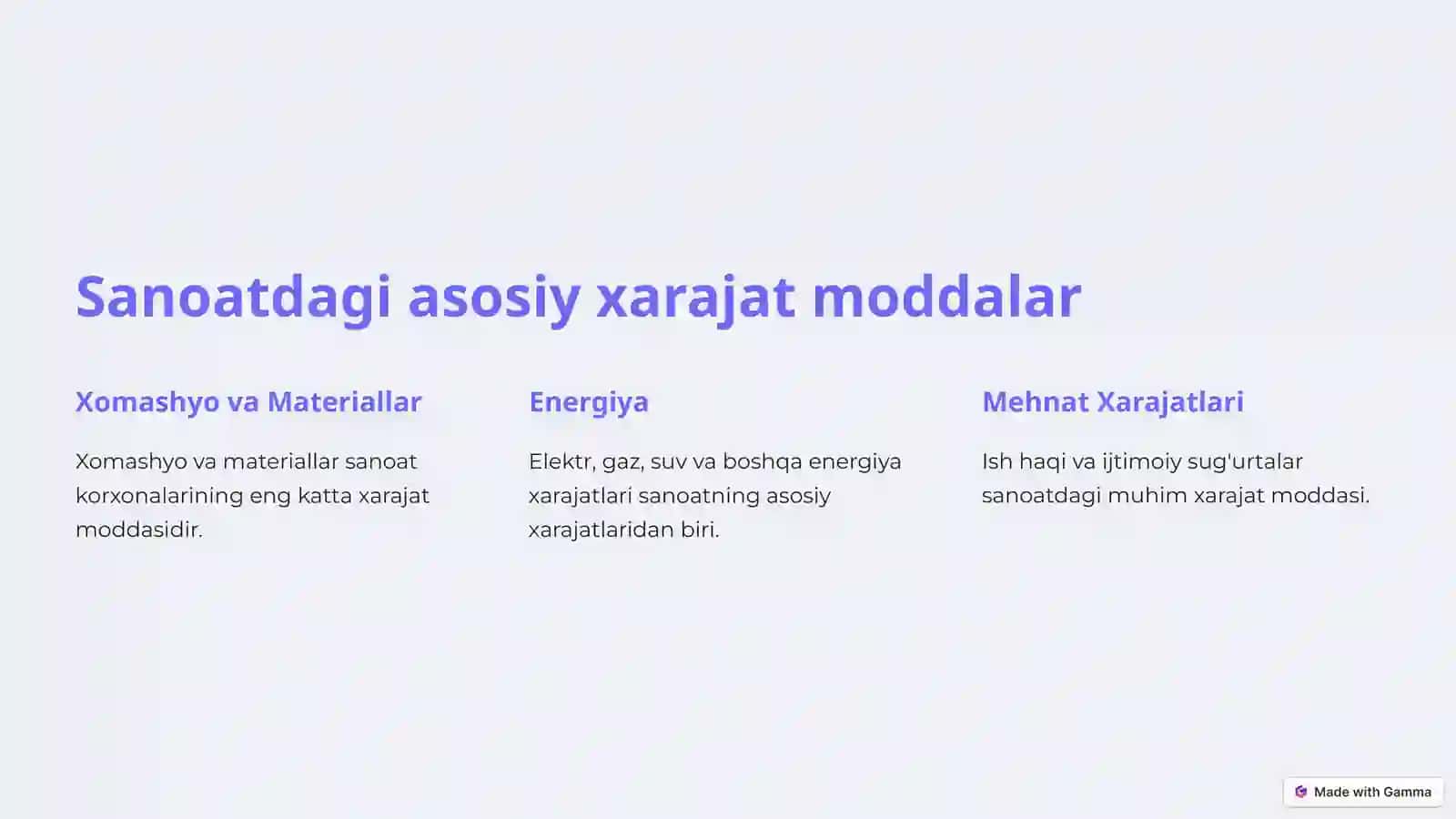 Sanoatdagi asosiy xarajat moddalar

Xomashyo va Materiallar

Xomashyo va materiallar sanoat korxonalarining eng katta xarajat moddasidir.

Energiya

Elektr, gaz, suv va boshqa energiya xarajatlari sanoatning asosiy xarajatlaridan biri.

Mehnat Xarajatlari

Ish haqi va ijtimoiy sug'urtalar sanoatdagi muhim xarajat moddasi.

Made with Gamma